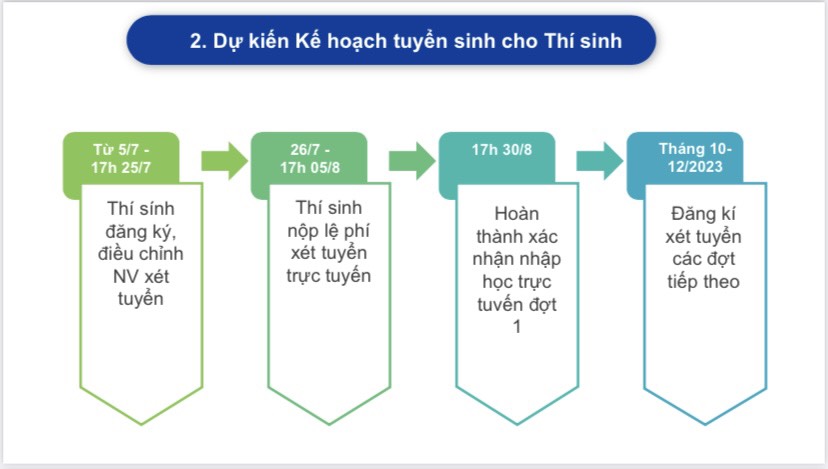 2. Dự kiến Kế hoạch tuyển sinh cho Thí sinh

Từ 5/7 - 17h 25/7

Thí sính đăng ký, điều chỉnh NV xét tuyển

26/7 - 17h 05/8

Thí sinh nộp lệ phí xét tuyển trực tuyến

17h 30/8

Hoàn thành xác nhận nhập học trực tuyến đợt 1

Tháng 10-12/2023

Đăng kí xét tuyển các đợt tiếp theo